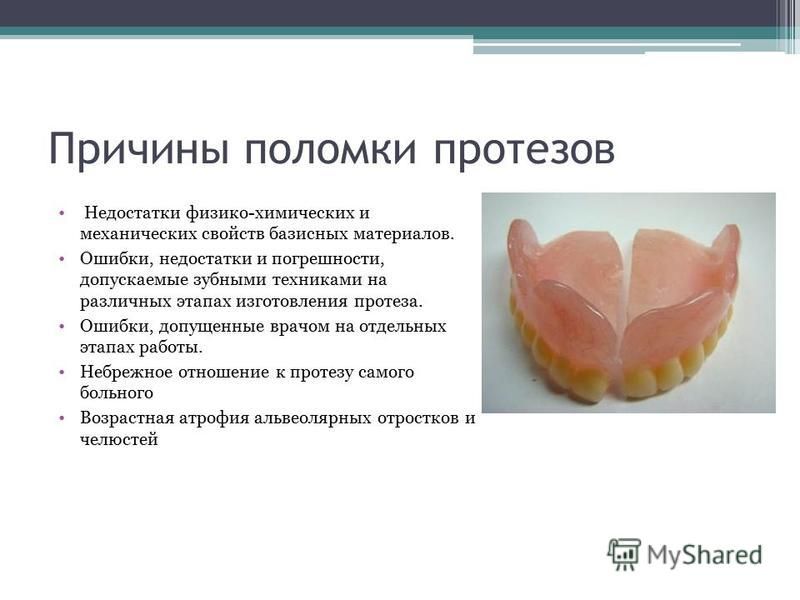 Причины поломки протезов

• Недостатки физико-химических и механических свойств базисных материалов.
• Ошибки, недостатки и погрешности, допускаемые зубными техниками на различных этапах изготовления протеза.
• Ошибки, допущенные врачом на отдельных этапах работы.
• Небрежное отношение к протезу самого больного
• Возрастная атрофия альвеолярных отростков и челюстей

MyShared